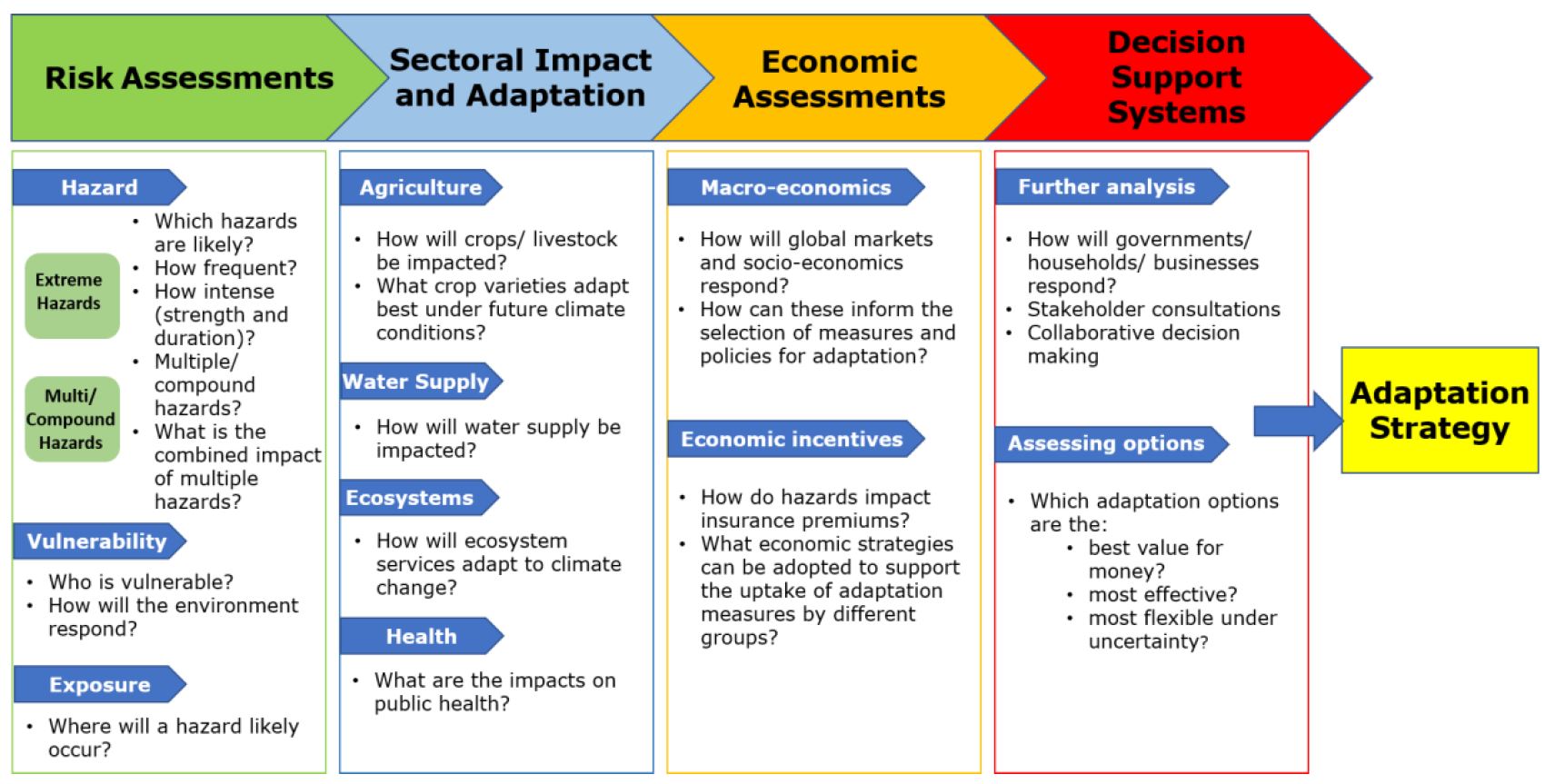 Risk Assessments

Sectoral Impact and Adaptation

Economic Assessments

Decision Support Systems

Hazard

Extreme Hazards

Multi/ Compound Hazards

• Which hazards are likely?
• How frequent?
• How intense (strength and duration)?
• Multiple/ compound hazards?
• What is the combined impact of multiple hazards?

Vulnerability

• Who is vulnerable?
• How will the environment respond?

Exposure

• Where will a hazard likely occur?

Agriculture

• How will crops/ livestock be impacted?
• What crop varieties adapt best under future climate conditions?

Water Supply

• How will water supply be impacted?

Ecosystems

• How will ecosystem services adapt to climate change?

Health

• What are the impacts on public health?

Macro-economics

• How will global markets and socio-economics respond?
• How can these inform the selection of measures and policies for adaptation?

Economic incentives

• How do hazards impact insurance premiums?
• What economic strategies can be adopted to support the uptake of adaptation measures by different groups?

Further analysis

• How will governments/ households/ businesses respond?
• Stakeholder consultations
• Collaborative decision making

Assessing options

• Which adaptation options are the:
  • best value for money?
  • most effective?
  • most flexible under uncertainty?

Adaptation Strategy